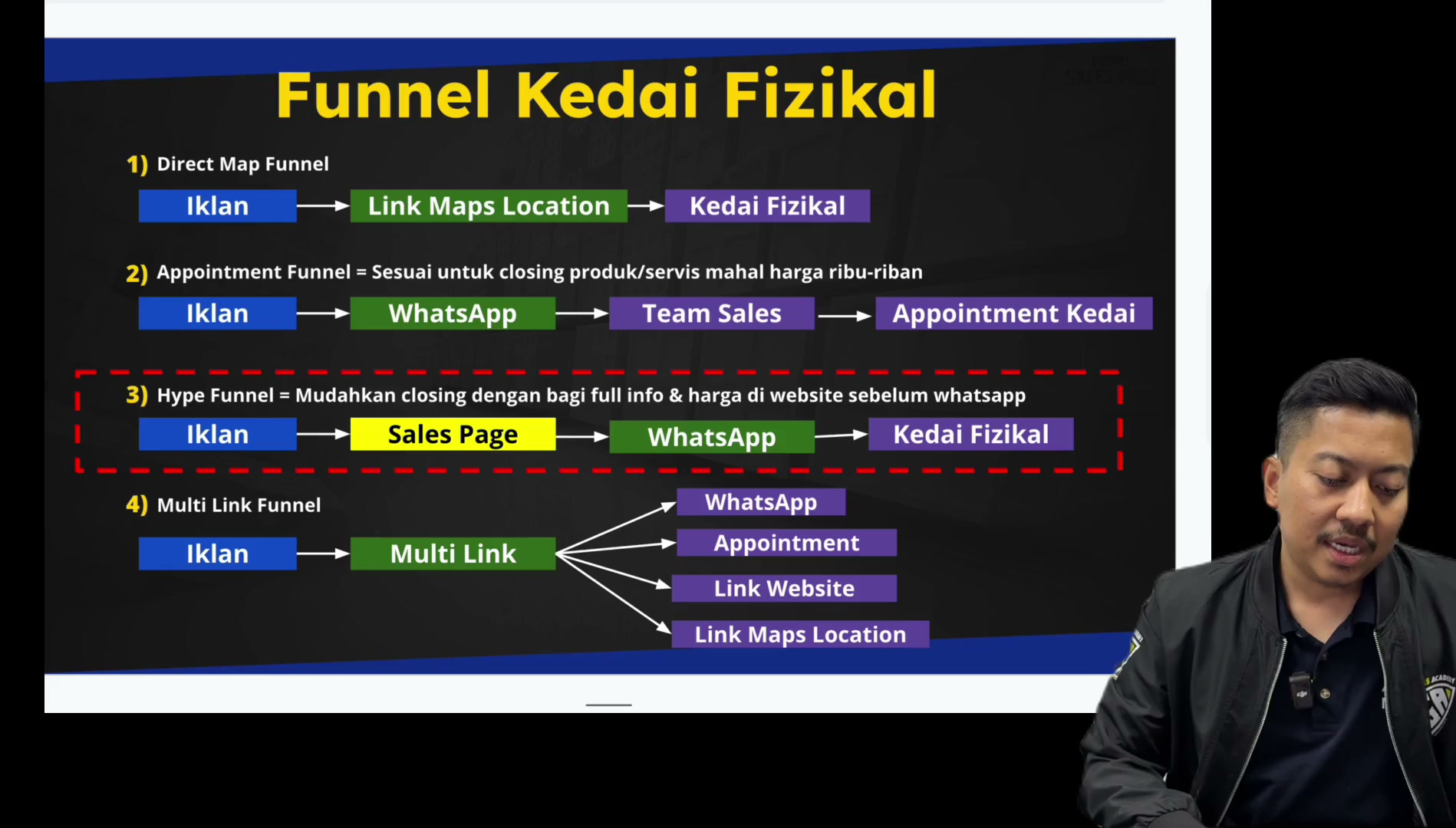 Funnel Kedai Fizikal

1) Direct Map Funnel

Iklan → Link Maps Location → Kedai Fizikal

2) Appointment Funnel = Sesuai untuk closing produk/servis mahal harga ribu-riban

Iklan → WhatsApp → Team Sales → Appointment Kedai

3) Hype Funnel = Mudahkan closing dengan bagi full info & harga di website sebelum whatsapp

Iklan → Sales Page → WhatsApp → Kedai Fizikal

4) Multi Link Funnel

Iklan → Multi Link

WhatsApp

Appointment

Link Website

Link Maps Location